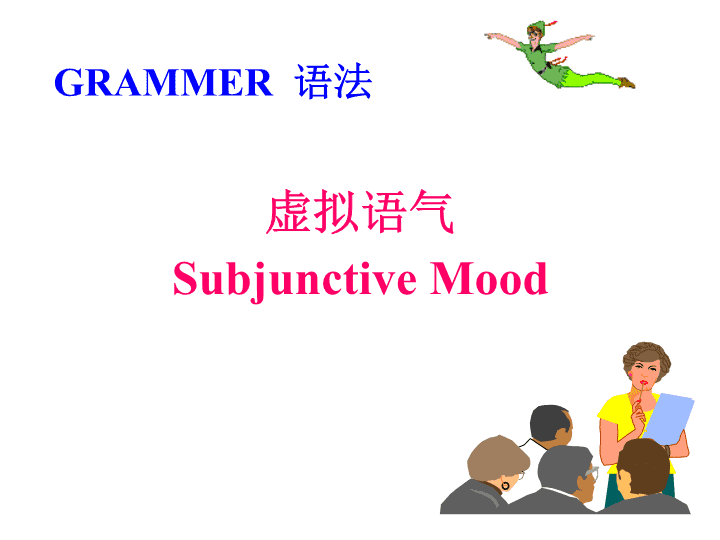 GRAMMER 语法

虚拟语气
Subjunctive Mood